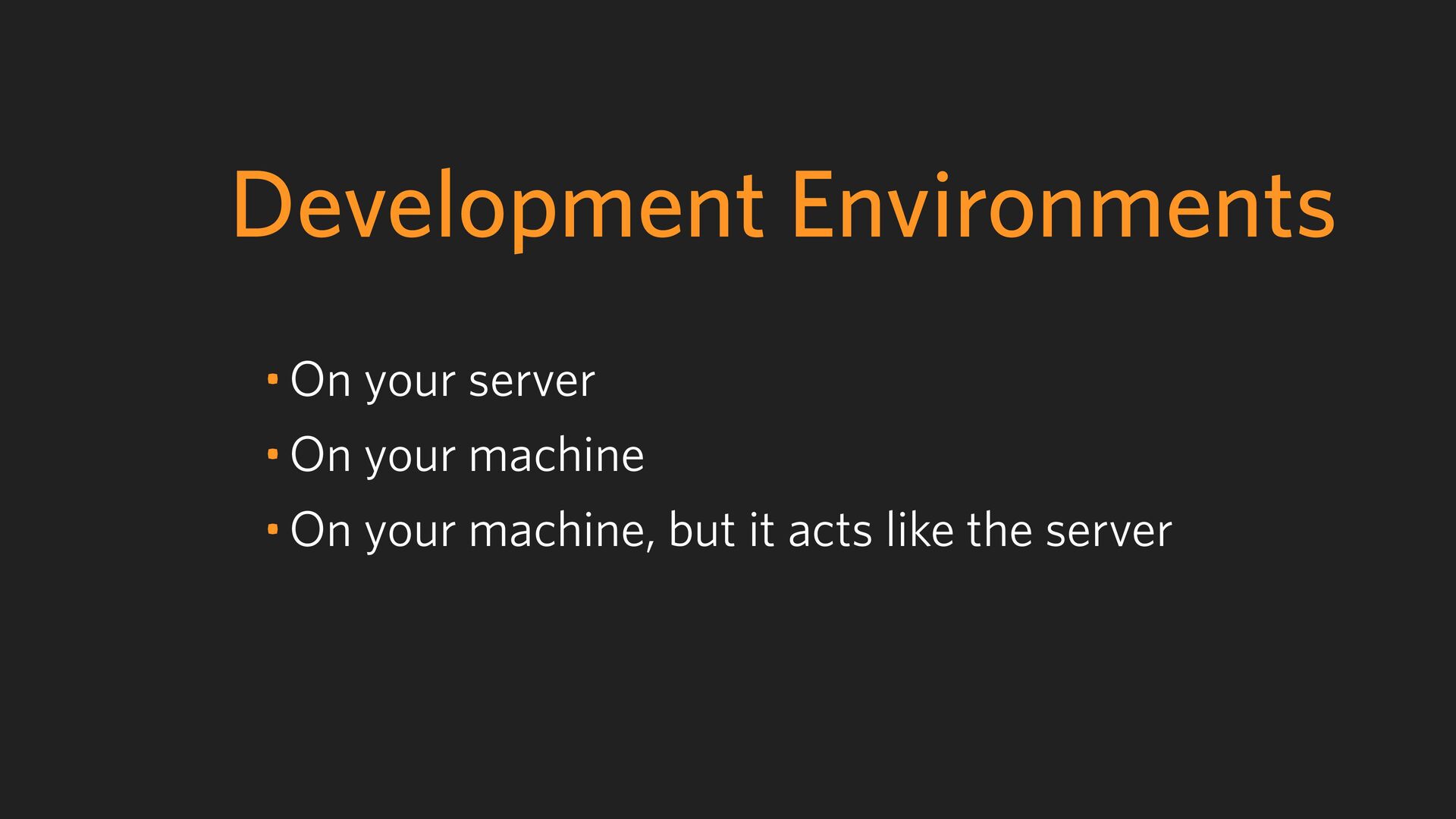 Development Environments

- On your server
- On your machine
- On your machine, but it acts like the server